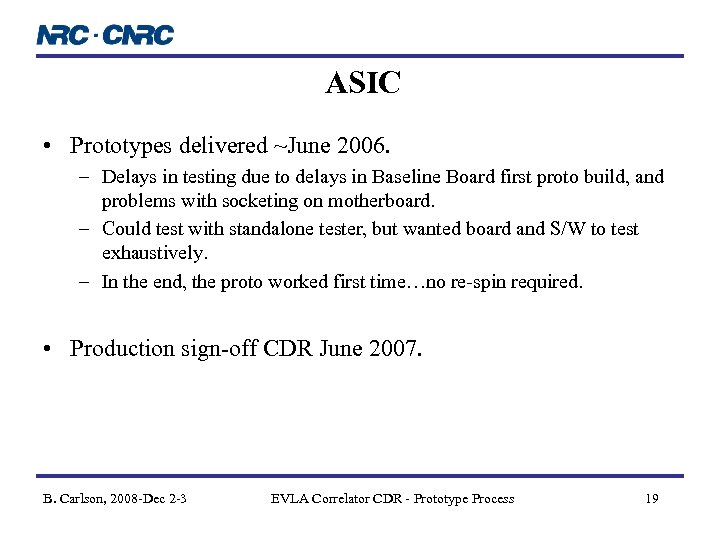 NRC · CNRC

ASIC

• Prototypes delivered ~June 2006.

– Delays in testing due to delays in Baseline Board first proto build, and problems with socketing on motherboard.

– Could test with standalone tester, but wanted board and S/W to test exhaustively.

– In the end, the proto worked first time…no re-spin required.

• Production sign-off CDR June 2007.

B. Carlson, 2008-Dec 2-3

EVLA Correlator CDR - Prototype Process

19